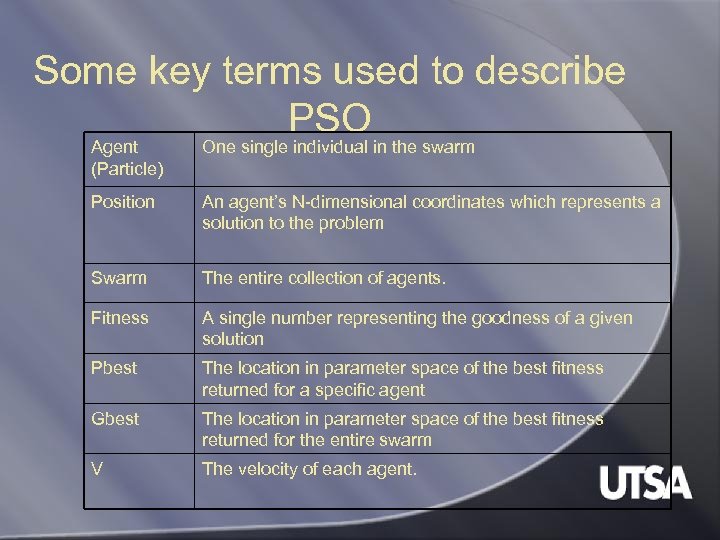 Some key terms used to describe PSO

| Agent (Particle) | One single individual in the swarm |
|---|---|
| Position | An agent's N-dimensional coordinates which represents a solution to the problem |
| Swarm | The entire collection of agents. |
| Fitness | A single number representing the goodness of a given solution |
| Pbest | The location in parameter space of the best fitness returned for a specific agent |
| Gbest | The location in parameter space of the best fitness returned for the entire swarm |
| V | The velocity of each agent. |

UTSA